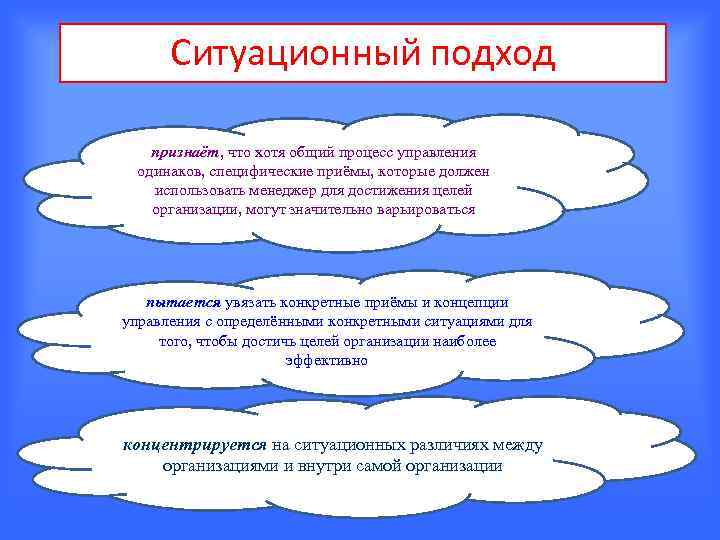 Ситуационный подход

признаёт, что хотя общий процесс управления одинаков, специфические приёмы, которые должен использовать менеджер для достижения целей организации, могут значительно варьироваться

пытается увязать конкретные приёмы и концепции управления с определёнными конкретными ситуациями для того, чтобы достичь целей организации наиболее эффективно

концентрируется на ситуационных различиях между организациями и внутри самой организации